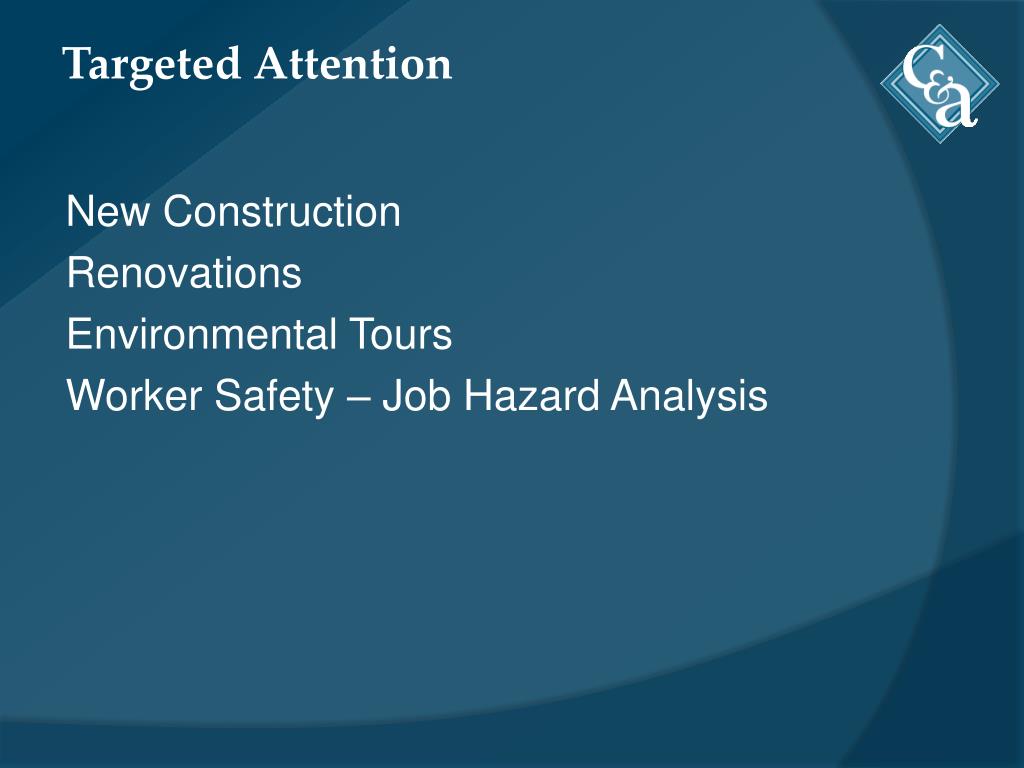 Targeted Attention

C&a

New Construction
Renovations
Environmental Tours
Worker Safety – Job Hazard Analysis